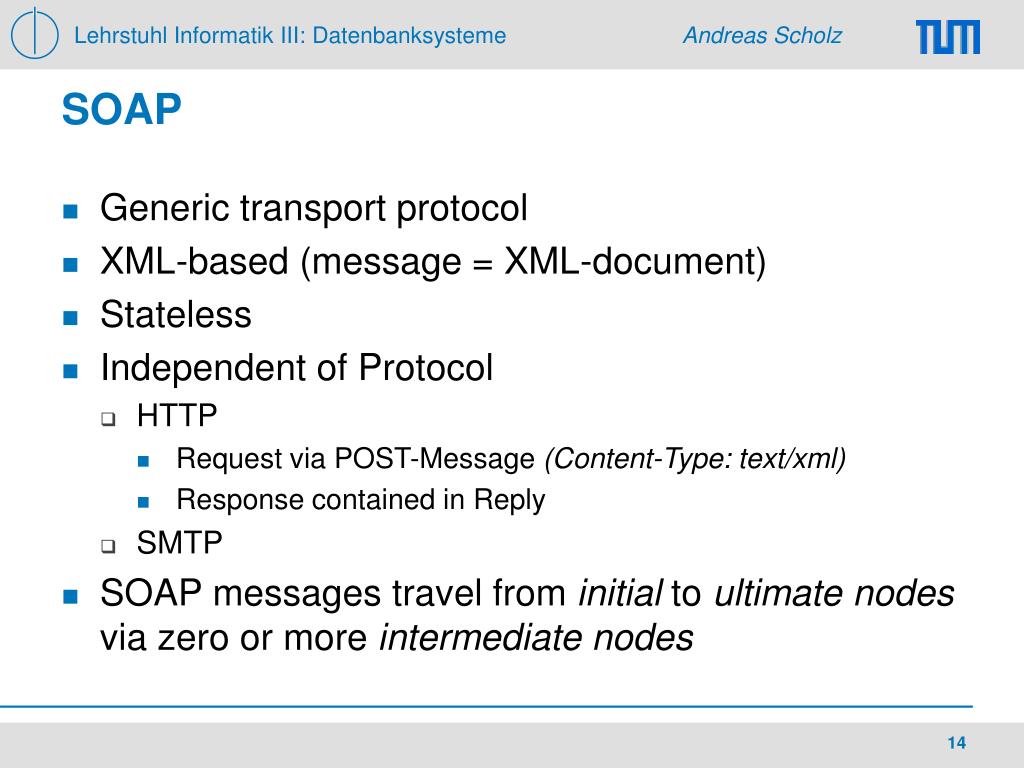 Lehrstuhl Informatik III: Datenbanksysteme

Andreas Scholz

TUM

SOAP

- Generic transport protocol
- XML-based (message = XML-document)
- Stateless
- Independent of Protocol
  - HTTP
    - Request via POST-Message (Content-Type: text/xml)
    - Response contained in Reply
  - SMTP
- SOAP messages travel from initial to ultimate nodes via zero or more intermediate nodes

14